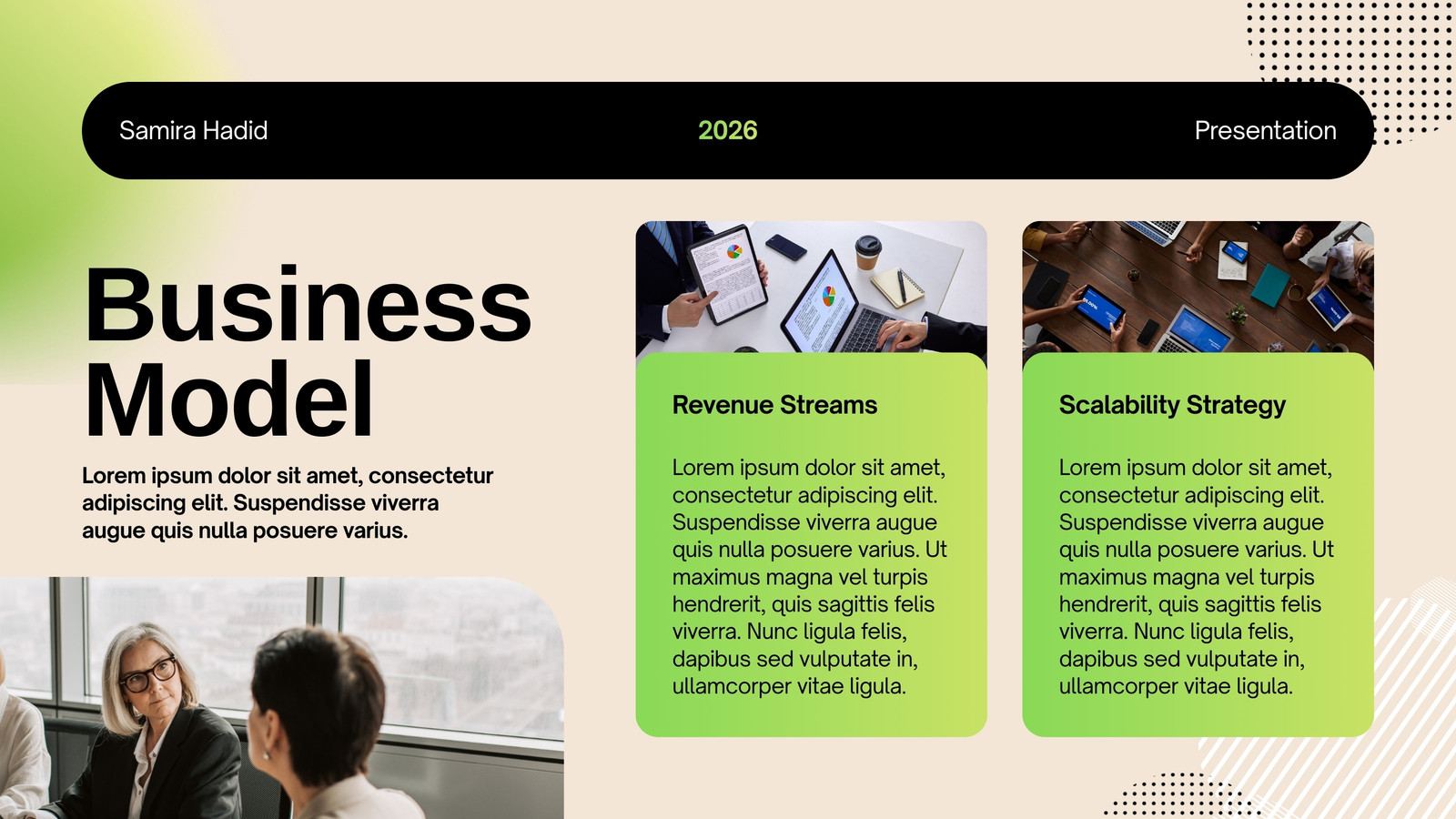 Samira Hadid

2026

Presentation

Business Model

Lorem ipsum dolor sit amet, consectetur adipiscing elit. Suspendisse viverra augue quis nulla posuere varius.

Revenue Streams

Lorem ipsum dolor sit amet, consectetur adipiscing elit. Suspendisse viverra augue quis nulla posuere varius. Ut maximus magna vel turpis hendrerit, quis sagittis felis viverra. Nunc ligula felis, dapibus sed vulputate in, ullamcorper vitae ligula.

Scalability Strategy

Lorem ipsum dolor sit amet, consectetur adipiscing elit. Suspendisse viverra augue quis nulla posuere varius. Ut maximus magna vel turpis hendrerit, quis sagittis felis viverra. Nunc ligula felis, dapibus sed vulputate in, ullamcorper vitae ligula.